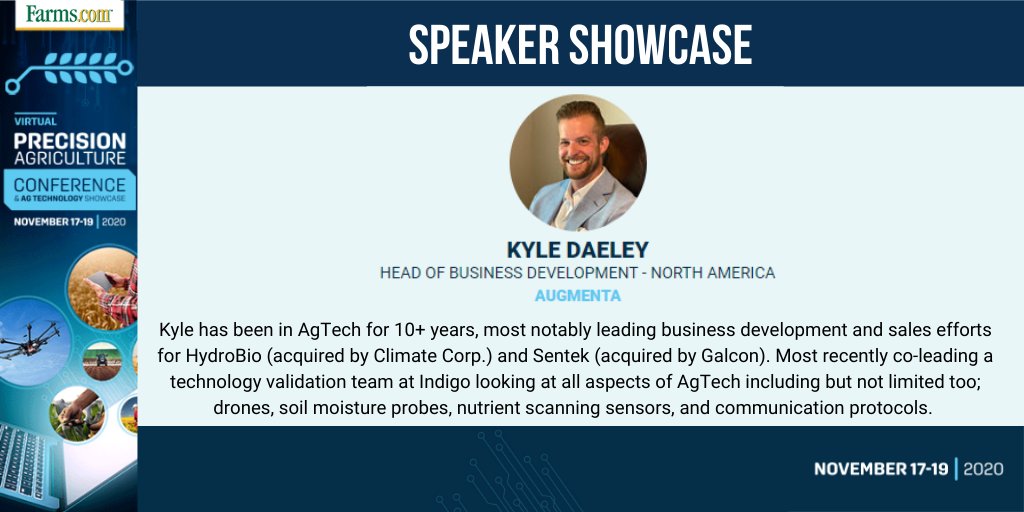 Farms.com

VIRTUAL
PRECISION
AGRICULTURE
CONFERENCE
& AG TECHNOLOGY SHOWCASE
NOVEMBER 17-19 | 2020

SPEAKER SHOWCASE

KYLE DAELEY
HEAD OF BUSINESS DEVELOPMENT - NORTH AMERICA
AUGMENTA

Kyle has been in AgTech for 10+ years, most notably leading business development and sales efforts for HydroBio (acquired by Climate Corp.) and Sentek (acquired by Galcon). Most recently co-leading a technology validation team at Indigo looking at all aspects of AgTech including but not limited too; drones, soil moisture probes, nutrient scanning sensors, and communication protocols.

NOVEMBER 17-19 | 2020